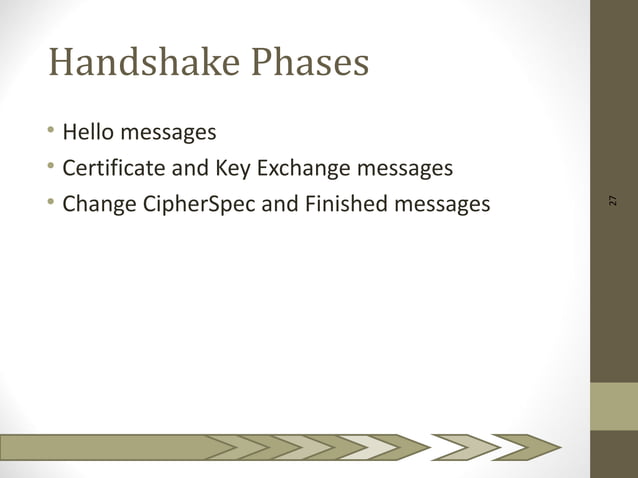 Handshake Phases

• Hello messages
• Certificate and Key Exchange messages
• Change CipherSpec and Finished messages

27